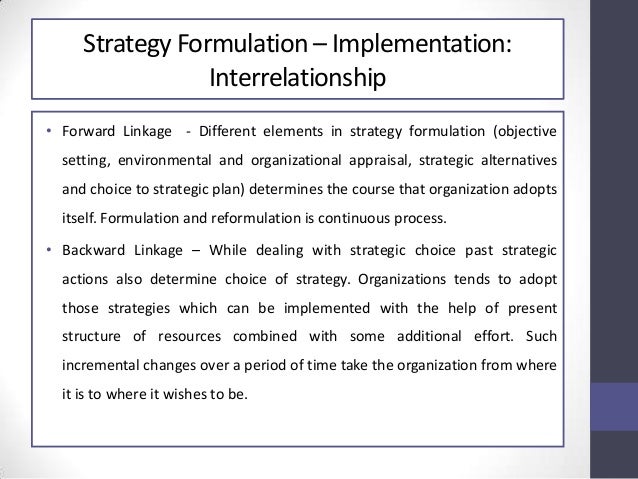 Strategy Formulation – Implementation: Interrelationship

• Forward Linkage - Different elements in strategy formulation (objective setting, environmental and organizational appraisal, strategic alternatives and choice to strategic plan) determines the course that organization adopts itself. Formulation and reformulation is continuous process.

• Backward Linkage – While dealing with strategic choice past strategic actions also determine choice of strategy. Organizations tends to adopt those strategies which can be implemented with the help of present structure of resources combined with some additional effort. Such incremental changes over a period of time take the organization from where it is to where it wishes to be.